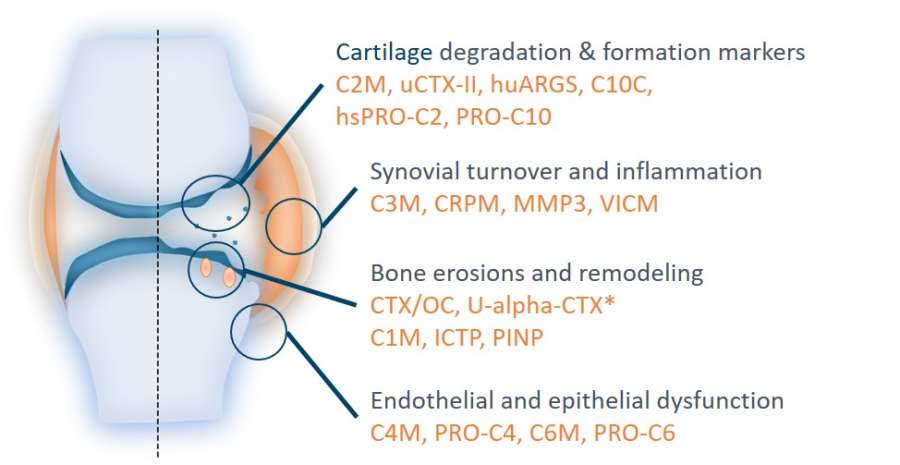 Cartilage degradation & formation markers
C2M, uCTX-II, huARGS, C10C, hsPRO-C2, PRO-C10

Synovial turnover and inflammation
C3M, CRPM, MMP3, VICM

Bone erosions and remodeling
CTX/OC, U-alpha-CTX*
C1M, ICTP, PINP

Endothelial and epithelial dysfunction
C4M, PRO-C4, C6M, PRO-C6